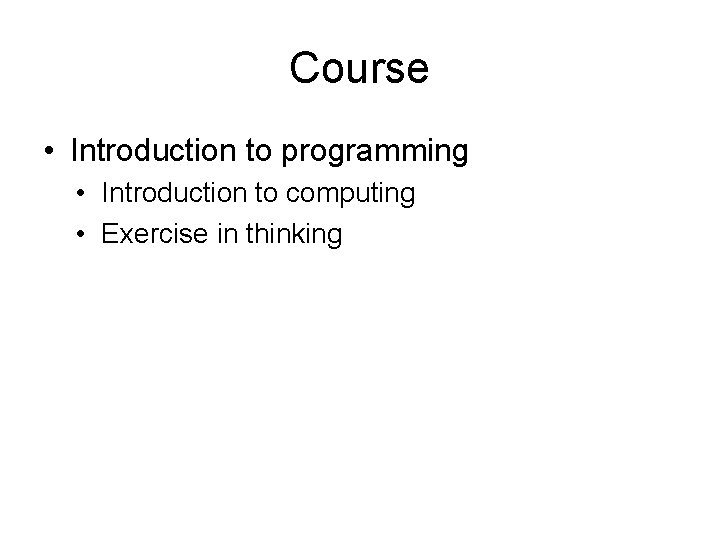 Course

• Introduction to programming
  • Introduction to computing
  • Exercise in thinking